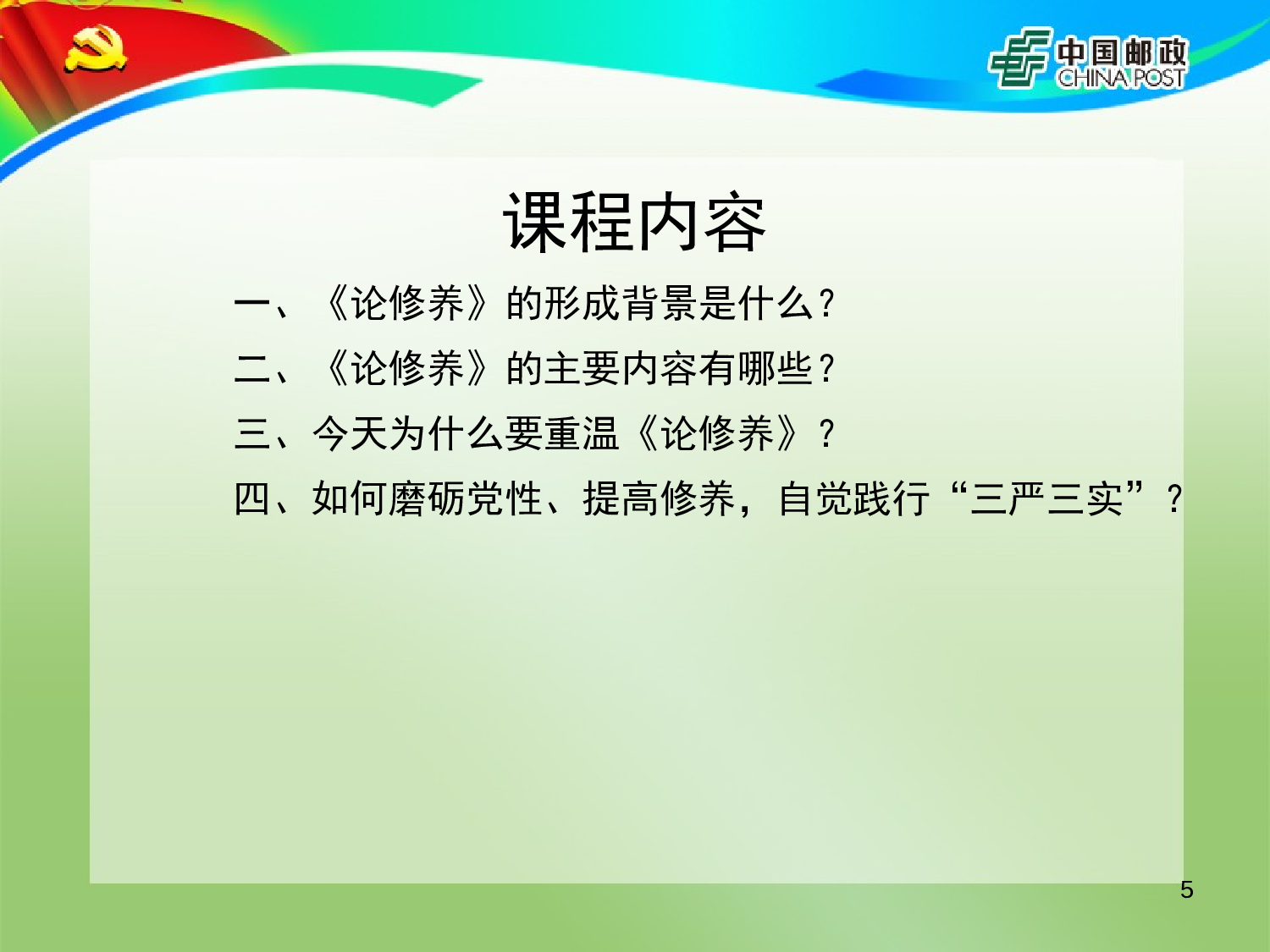 中国邮政
CHINA POST

课程内容

一、《论修养》的形成背景是什么？

二、《论修养》的主要内容有哪些？

三、今天为什么要重温《论修养》？

四、如何磨砺党性、提高修养，自觉践行“三严三实”？

5